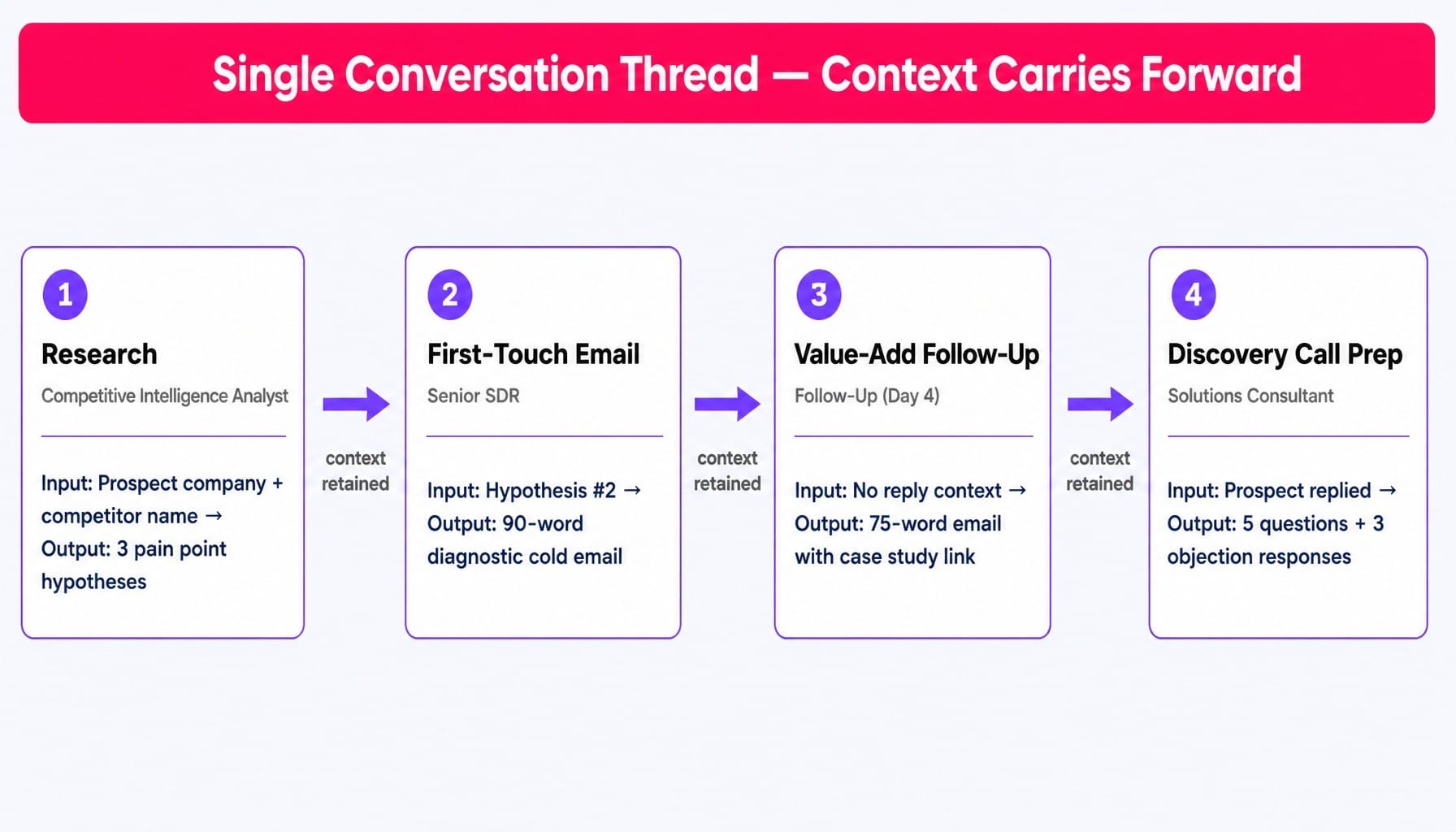 Single Conversation Thread — Context Carries Forward

1

Research

Competitive Intelligence Analyst

Input: Prospect company + competitor name → Output: 3 pain point hypotheses

context retained

2

First-Touch Email

Senior SDR

Input: Hypothesis #2 → Output: 90-word diagnostic cold email

context retained

3

Value-Add Follow-Up

Follow-Up (Day 4)

Input: No reply context → Output: 75-word email with case study link

context retained

4

Discovery Call Prep

Solutions Consultant

Input: Prospect replied → Output: 5 questions + 3 objection responses